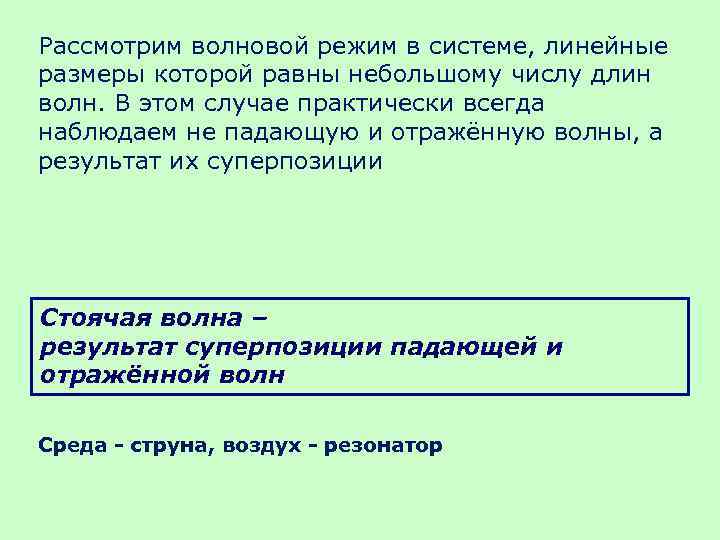 Рассмотрим волновой режим в системе, линейные размеры которой равны небольшому числу длин волн. В этом случае практически всегда наблюдаем не падающую и отражённую волны, а результат их суперпозиции

Стоячая волна –
результат суперпозиции падающей и отражённой волн

Среда - струна, воздух - резонатор